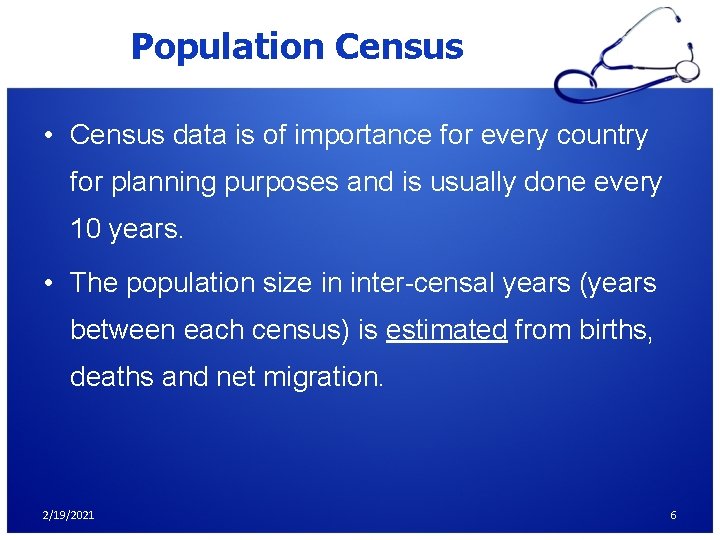 Population Census

• Census data is of importance for every country for planning purposes and is usually done every 10 years.

• The population size in inter-censal years (years between each census) is estimated from births, deaths and net migration.

2/19/2021

6